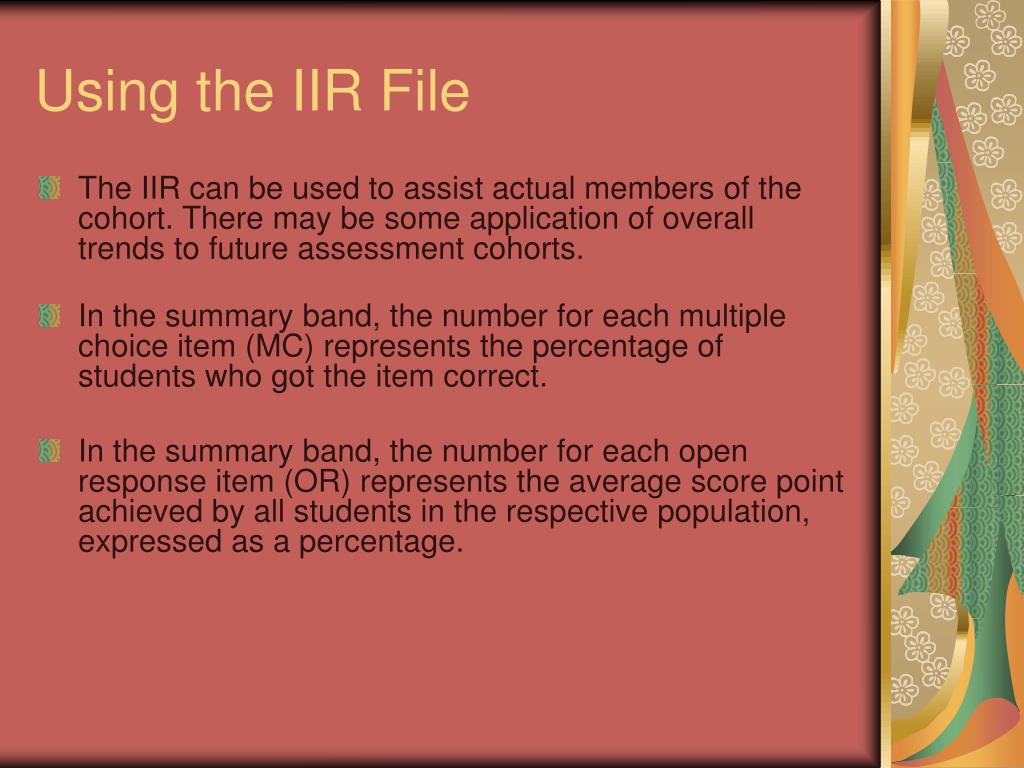 Using the IIR File

The IIR can be used to assist actual members of the cohort. There may be some application of overall trends to future assessment cohorts.

In the summary band, the number for each multiple choice item (MC) represents the percentage of students who got the item correct.

In the summary band, the number for each open response item (OR) represents the average score point achieved by all students in the respective population, expressed as a percentage.